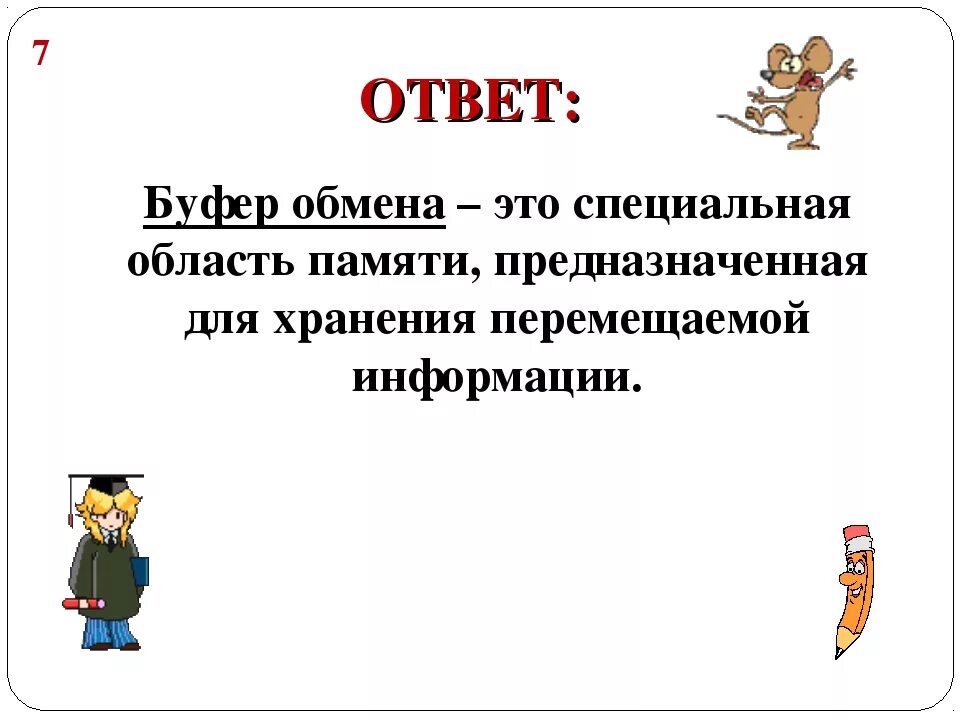 7

ОТВЕТ:

Буфер обмена – это специальная область памяти, предназначенная для хранения перемещаемой информации.